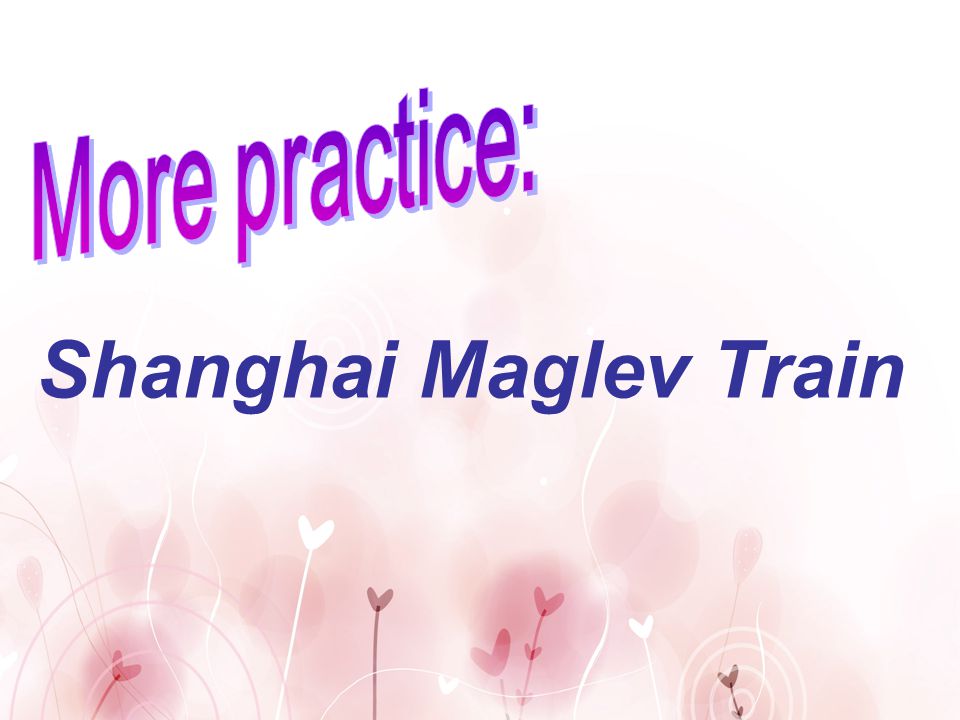 More practice:

Shanghai Maglev Train